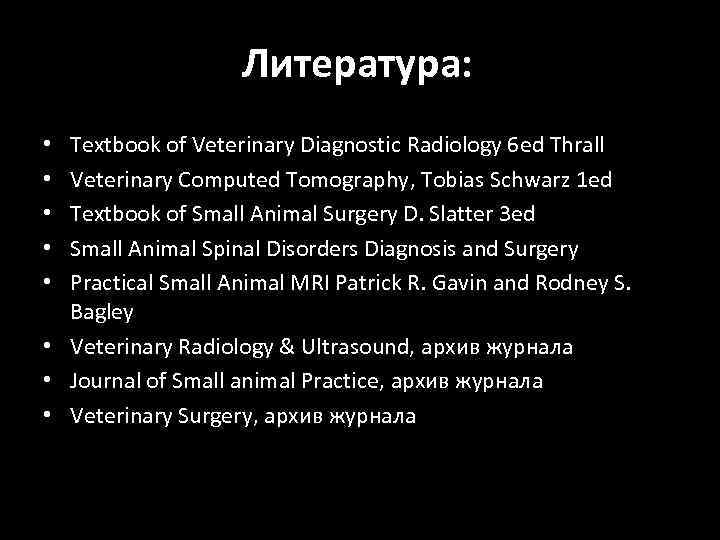 Литература:

• Textbook of Veterinary Diagnostic Radiology 6ed Thrall
• Veterinary Computed Tomography, Tobias Schwarz 1ed
• Textbook of Small Animal Surgery D. Slatter 3ed
• Small Animal Spinal Disorders Diagnosis and Surgery
• Practical Small Animal MRI Patrick R. Gavin and Rodney S. Bagley
• Veterinary Radiology & Ultrasound, архив журнала
• Journal of Small animal Practice, архив журнала
• Veterinary Surgery, архив журнала